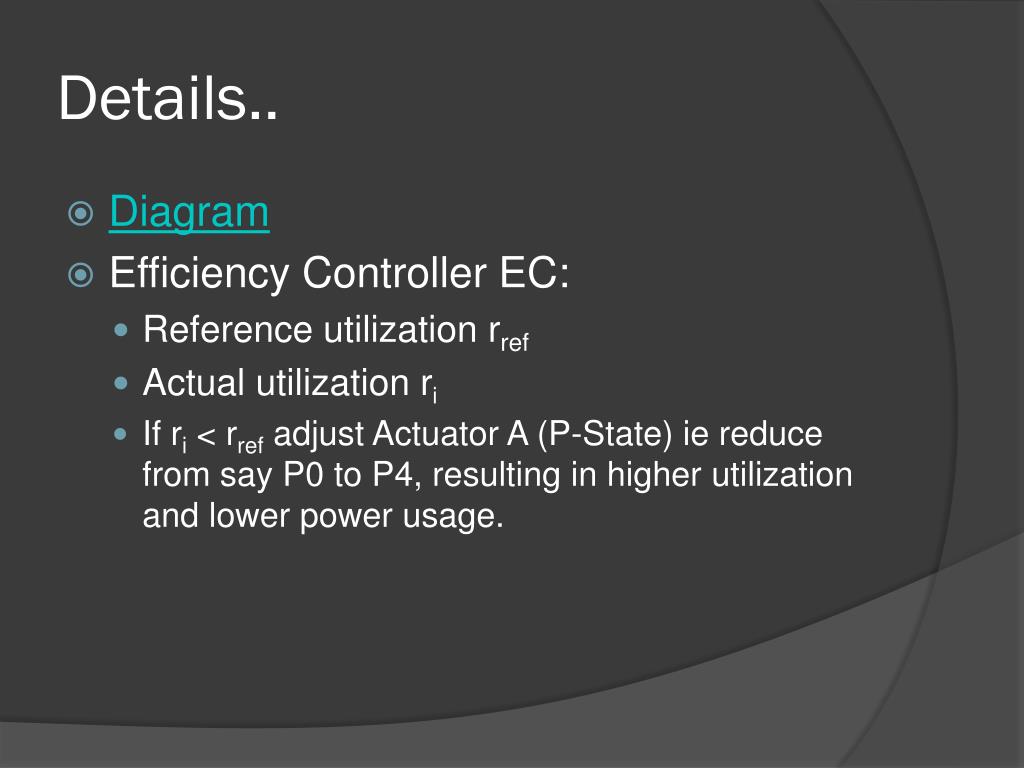 Details..

Diagram

Efficiency Controller EC:

Reference utilization $r_{ref}$

Actual utilization $r_i$

If $r_i < r_{ref}$ adjust Actuator A (P-State) ie reduce from say P0 to P4, resulting in higher utilization and lower power usage.